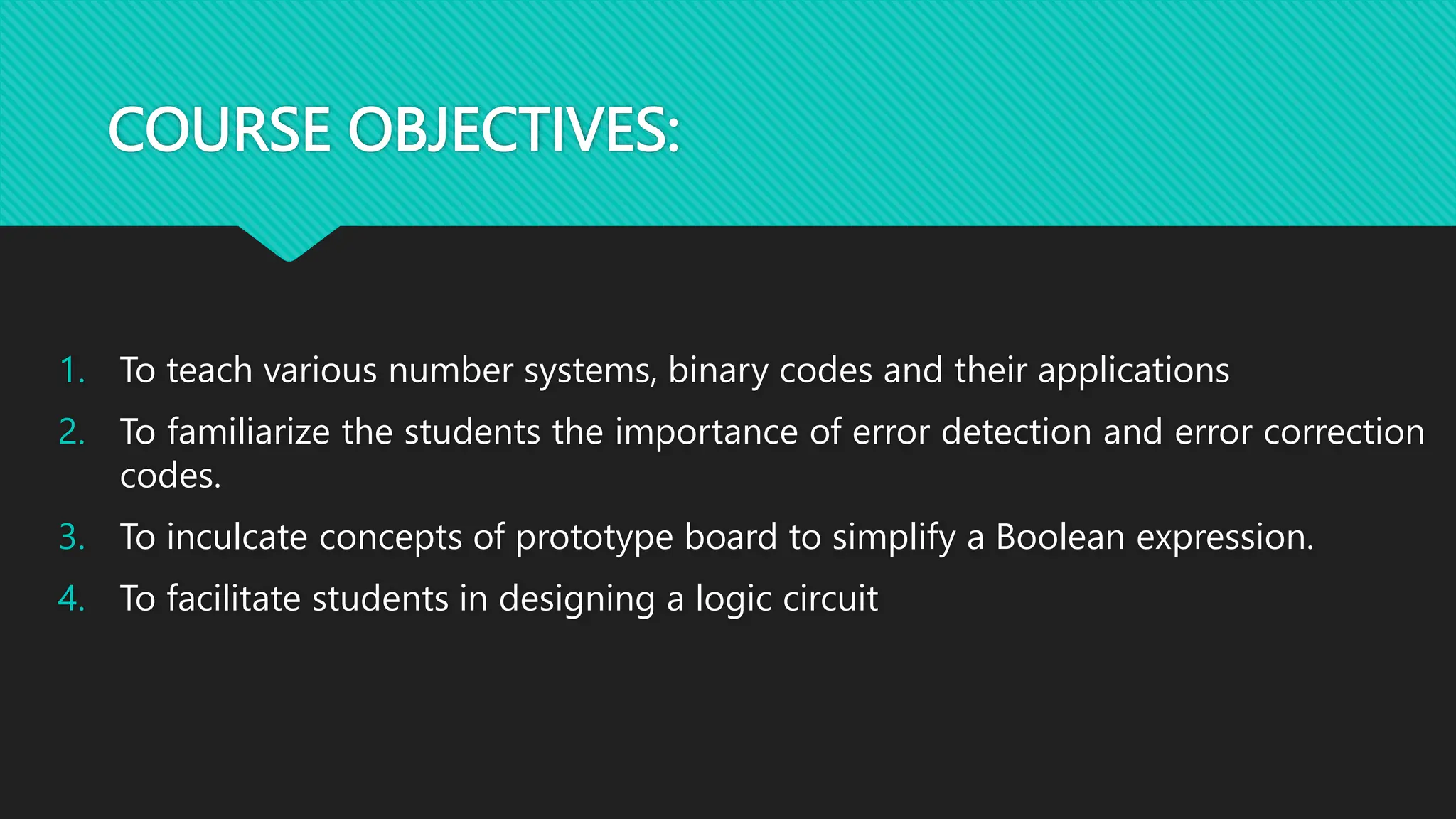 COURSE OBJECTIVES:

1. To teach various number systems, binary codes and their applications
2. To familiarize the students the importance of error detection and error correction codes.
3. To inculcate concepts of prototype board to simplify a Boolean expression.
4. To facilitate students in designing a logic circuit